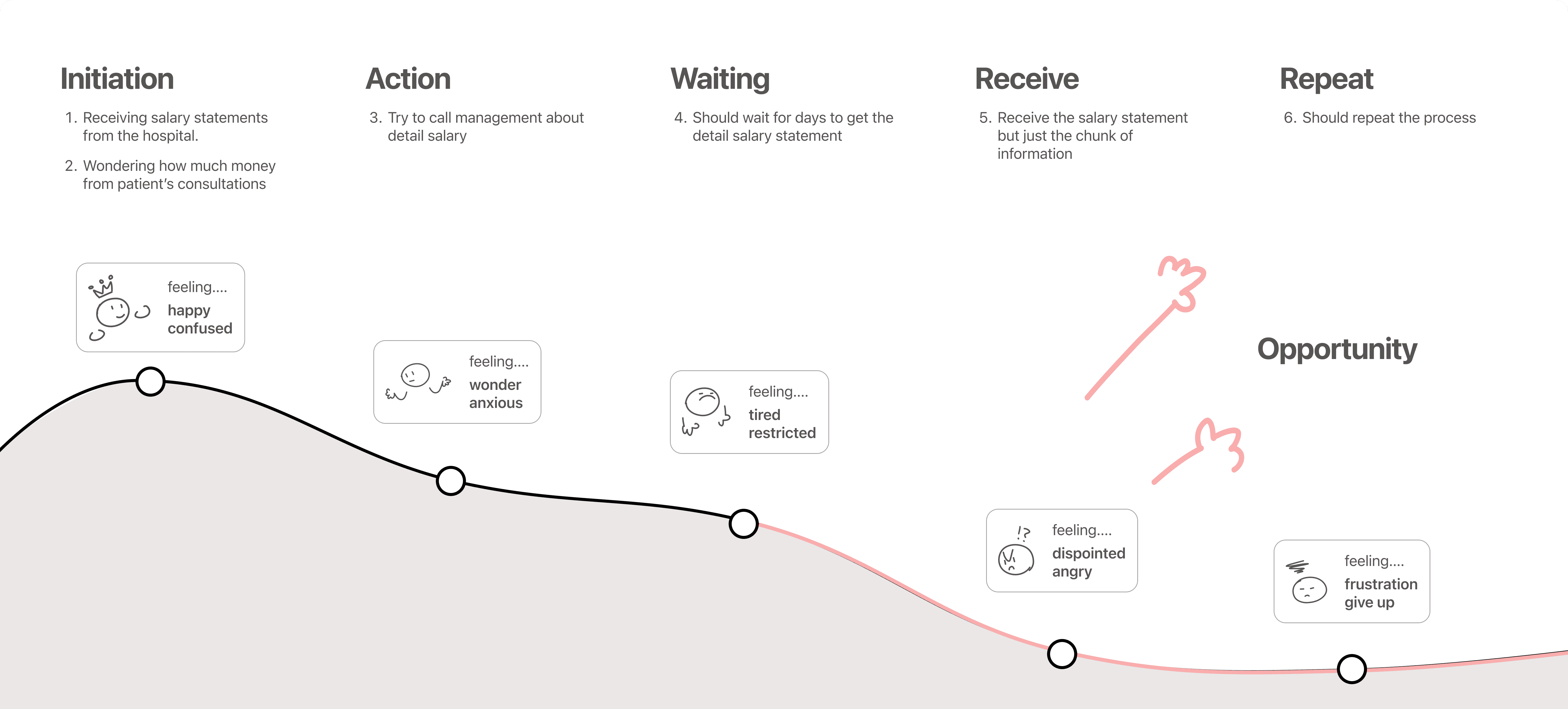 Initiation

1. Receiving salary statements from the hospital.

2. Wondering how much money from patient's consultations

Action

3. Try to call management about detail salary

Waiting

4. Should wait for days to get the detail salary statement

Receive

5. Receive the salary statement but just the chunk of information

Repeat

6. Should repeat the process

feeling....
happy
confused

feeling....
wonder
anxious

feeling....
tired
restricted

Opportunity

!?

feeling....
dispointed
angry

feeling....
frustration
give up